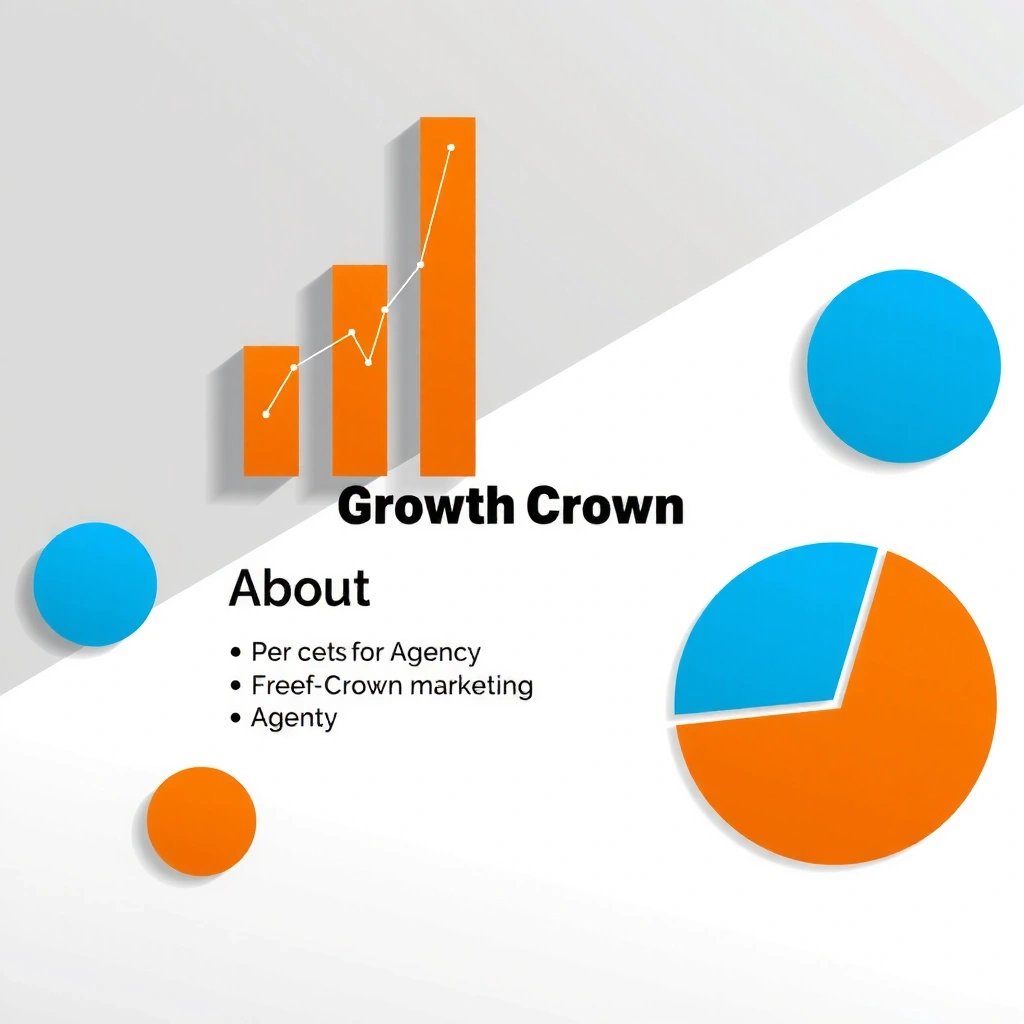 Growth Crown

About

• Per cets for Agency
• Freef-Crown marketing
• Agenty